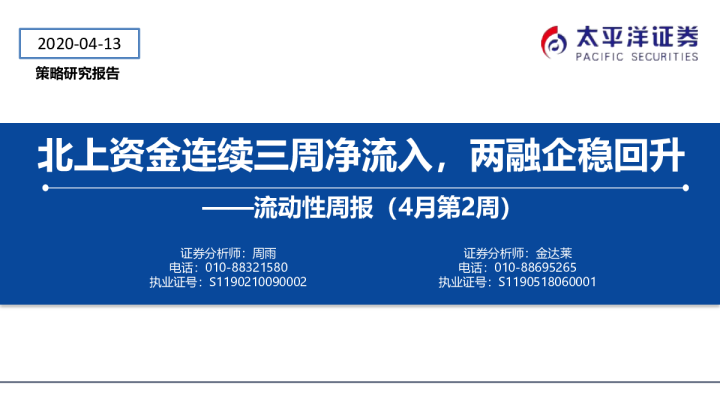 2020-04-13

策略研究报告

太平洋证券
PACIFIC SECURITIES

北上资金连续三周净流入，两融企稳回升

——流动性周报（4月第2周）

证券分析师：周雨
电话：010-88321580
执业证号：S1190210090002

证券分析师：金达莱
电话：010-88695265
执业证号：S1190518060001